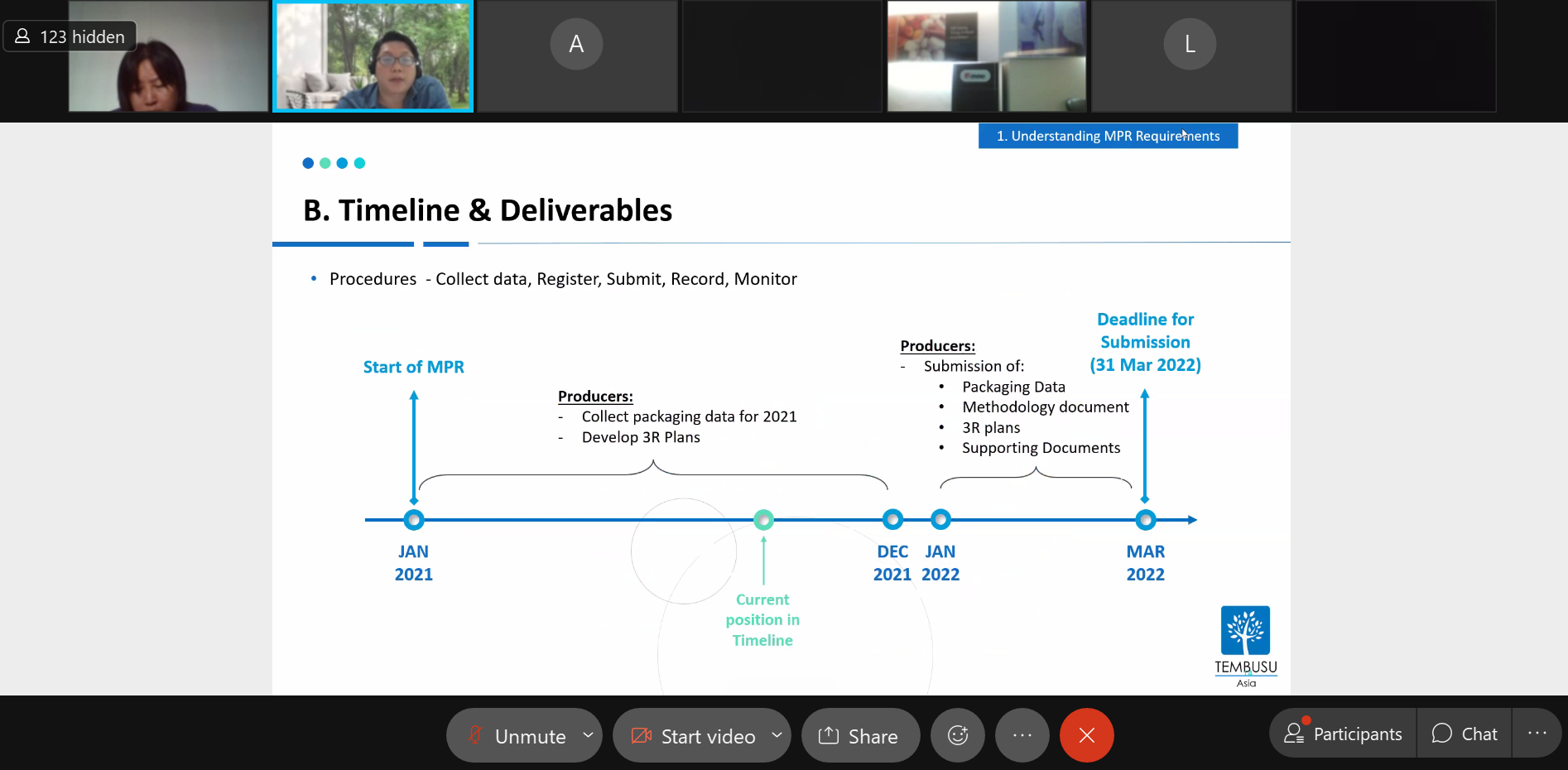 123 hidden

A

L

1. Understanding MPR Requirements

B. Timeline & Deliverables

• Procedures - Collect data, Register, Submit, Record, Monitor

Start of MPR

Producers:
- Collect packaging data for 2021
- Develop 3R Plans

Producers:
- Submission of:
• Packaging Data
• Methodology document
• 3R plans
• Supporting Documents

Deadline for Submission (31 Mar 2022)

JAN 2021

Current position in Timeline

DEC 2021

JAN 2022

MAR 2022

TEMBUSU
Asia

Unmute

Start video

Share

Participants

Chat